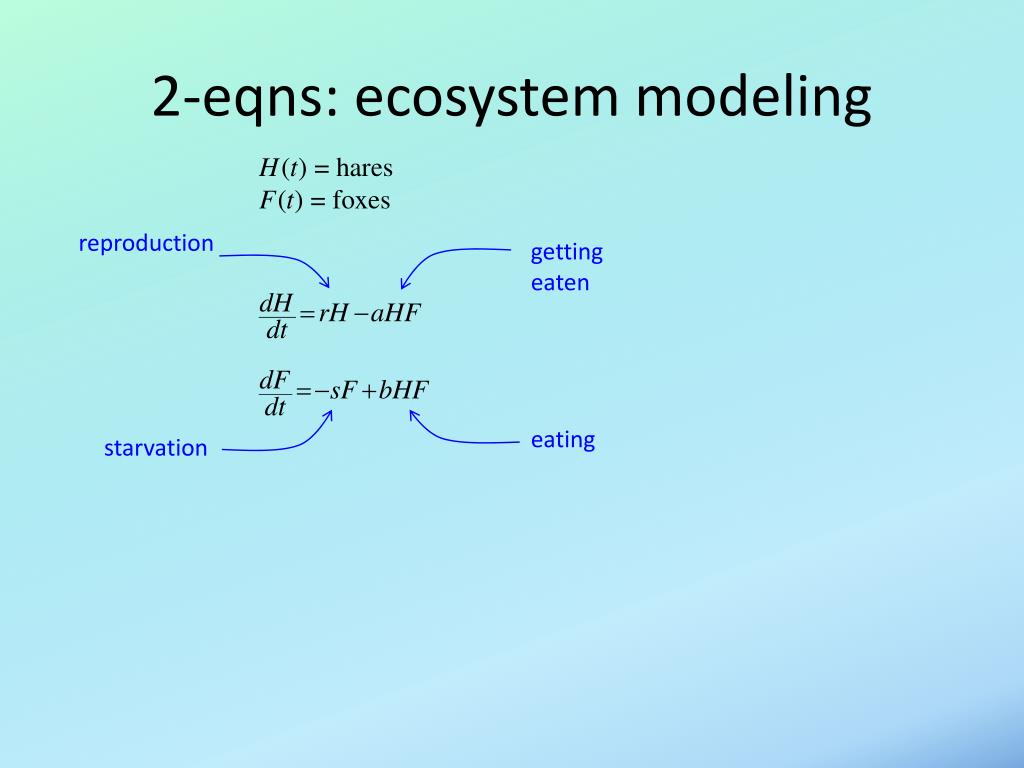 2-eqns: ecosystem modeling

$H(t)$ = hares
$F(t)$ = foxes

reproduction

getting eaten

$\frac{dH}{dt} = rH - aHF$

$\frac{dF}{dt} = -sF + bHF$

starvation

eating